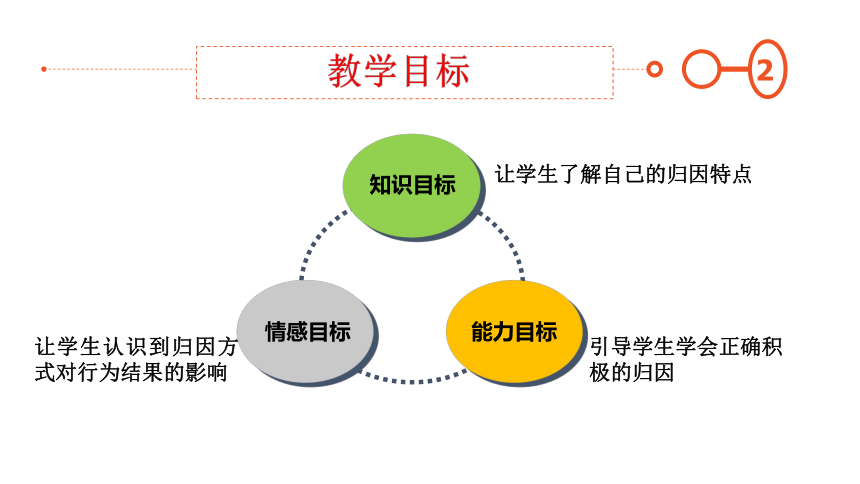 教学目标

2

知识目标

让学生了解自己的归因特点

情感目标

让学生认识到归因方式对行为结果的影响

能力目标

引导学生学会正确积极的归因